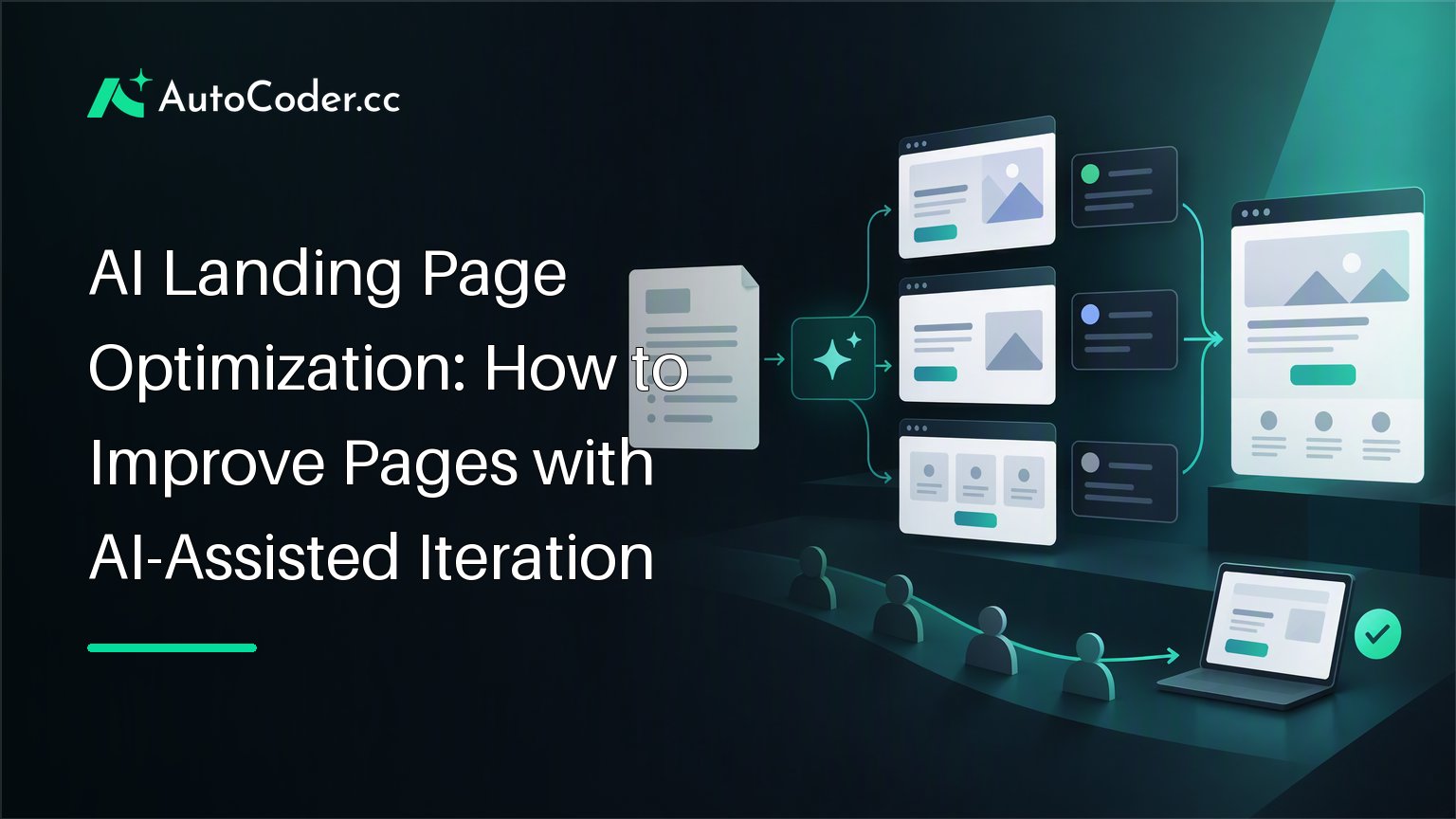 AutoCoder.cc

AI Landing Page Optimization: How to Improve Pages with AI-Assisted Iteration